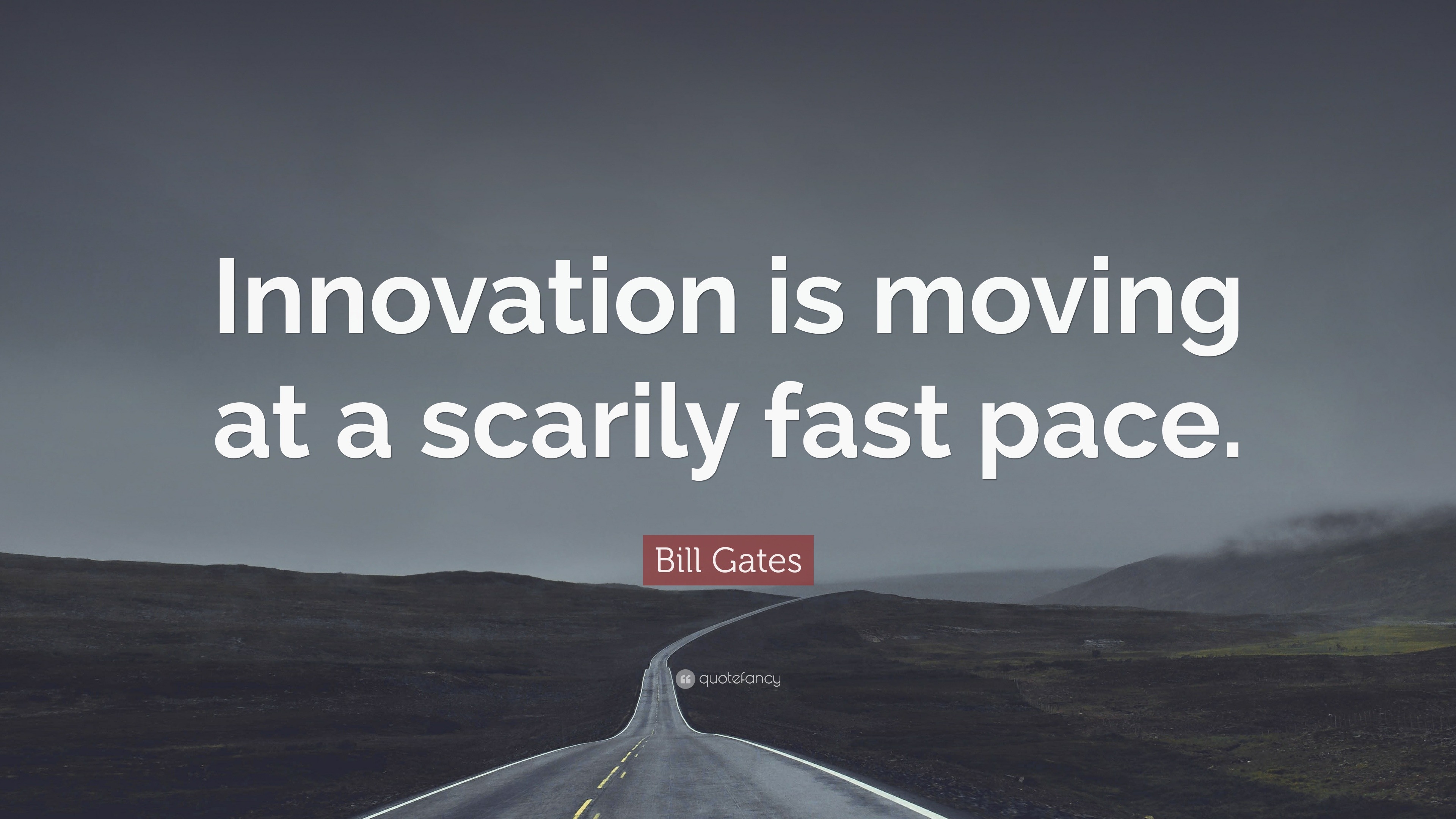 Innovation is moving at a scarily fast pace.

Bill Gates

quotefancy